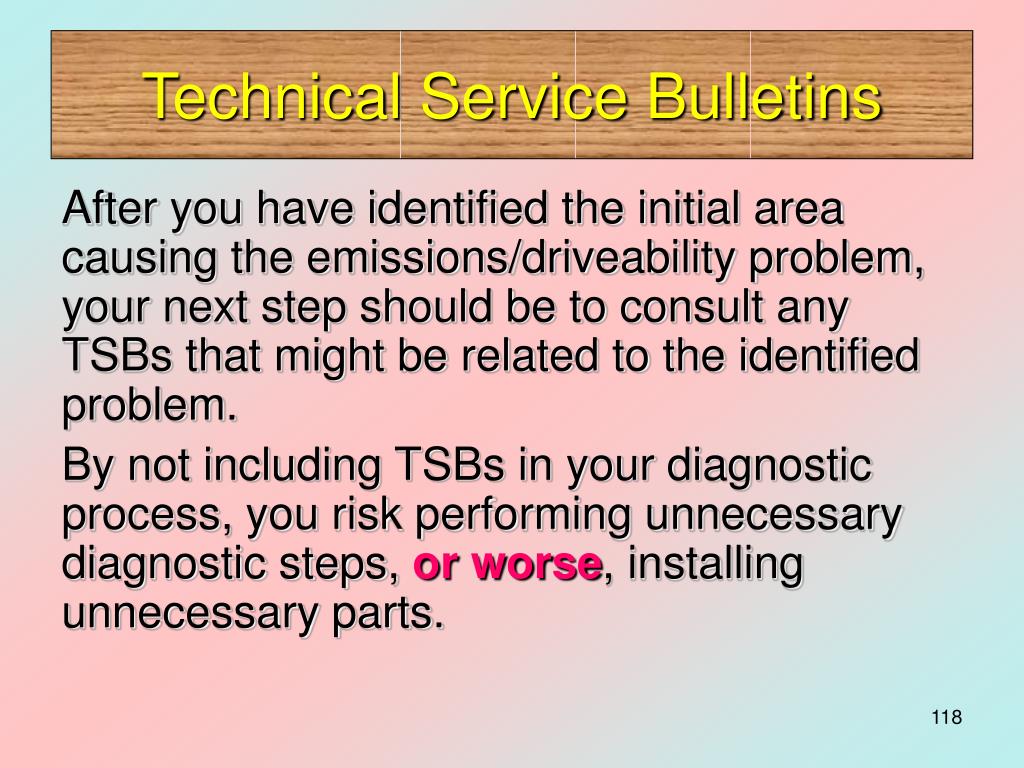 Technical Service Bulletins

After you have identified the initial area causing the emissions/driveability problem, your next step should be to consult any TSBs that might be related to the identified problem.

By not including TSBs in your diagnostic process, you risk performing unnecessary diagnostic steps, or worse, installing unnecessary parts.

118